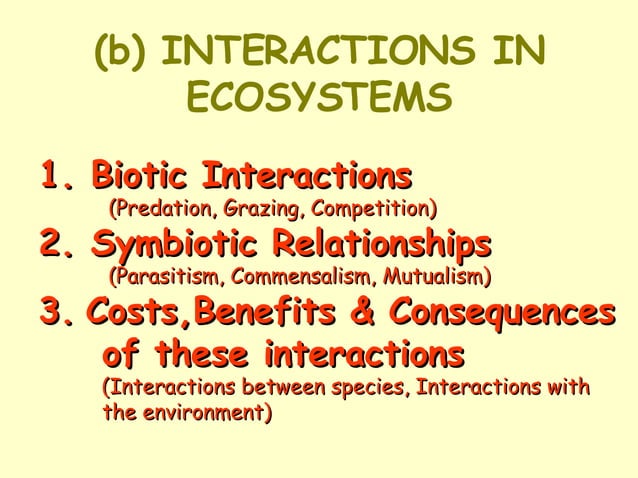 (b) INTERACTIONS IN ECOSYSTEMS

1. Biotic Interactions
(Predation, Grazing, Competition)
2. Symbiotic Relationships
(Parasitism, Commensalism, Mutualism)
3. Costs,Benefits & Consequences of these interactions
(Interactions between species, Interactions with the environment)